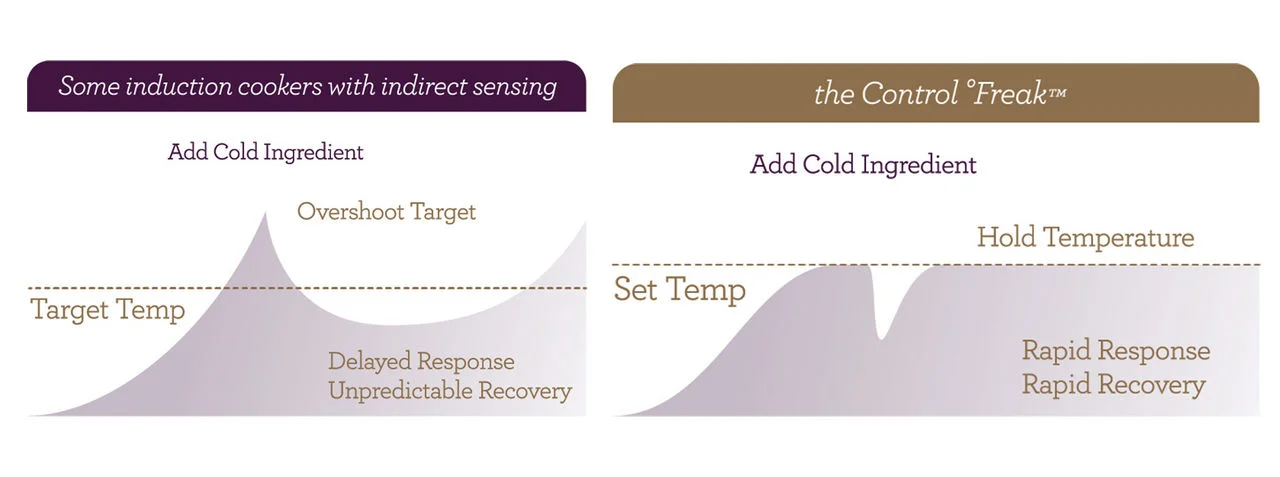 Some induction cookers with indirect sensing

Add Cold Ingredient

Overshoot Target

Target Temp

Delayed Response
Unpredictable Recovery

the Control °Freak™

Add Cold Ingredient

Hold Temperature

Set Temp

Rapid Response
Rapid Recovery